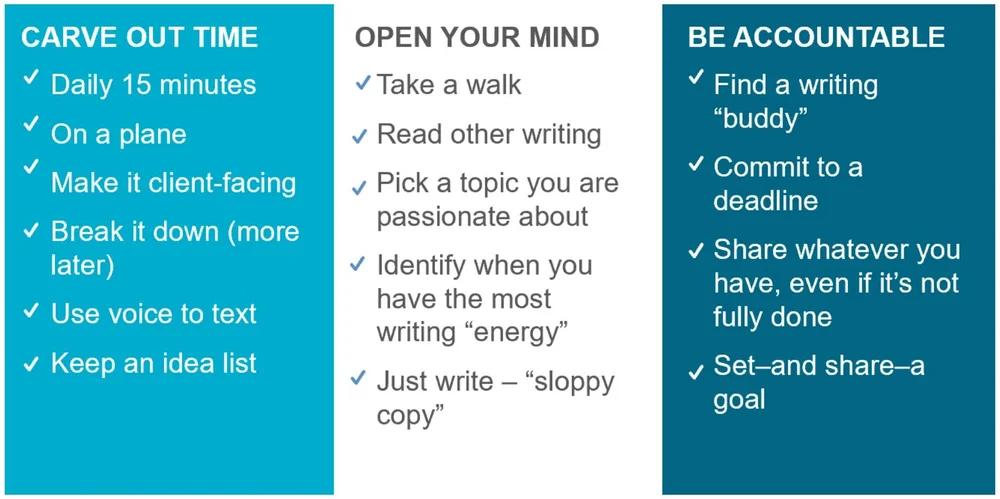 CARVE OUT TIME

✓ Daily 15 minutes

✓ On a plane

✓ Make it client-facing

✓ Break it down (more later)

✓ Use voice to text

✓ Keep an idea list

OPEN YOUR MIND

✓ Take a walk

✓ Read other writing

✓ Pick a topic you are passionate about

✓ Identify when you have the most writing “energy”

✓ Just write – “sloppy copy”

BE ACCOUNTABLE

✓ Find a writing “buddy”

✓ Commit to a deadline

✓ Share whatever you have, even if it’s not fully done

✓ Set–and share–a goal